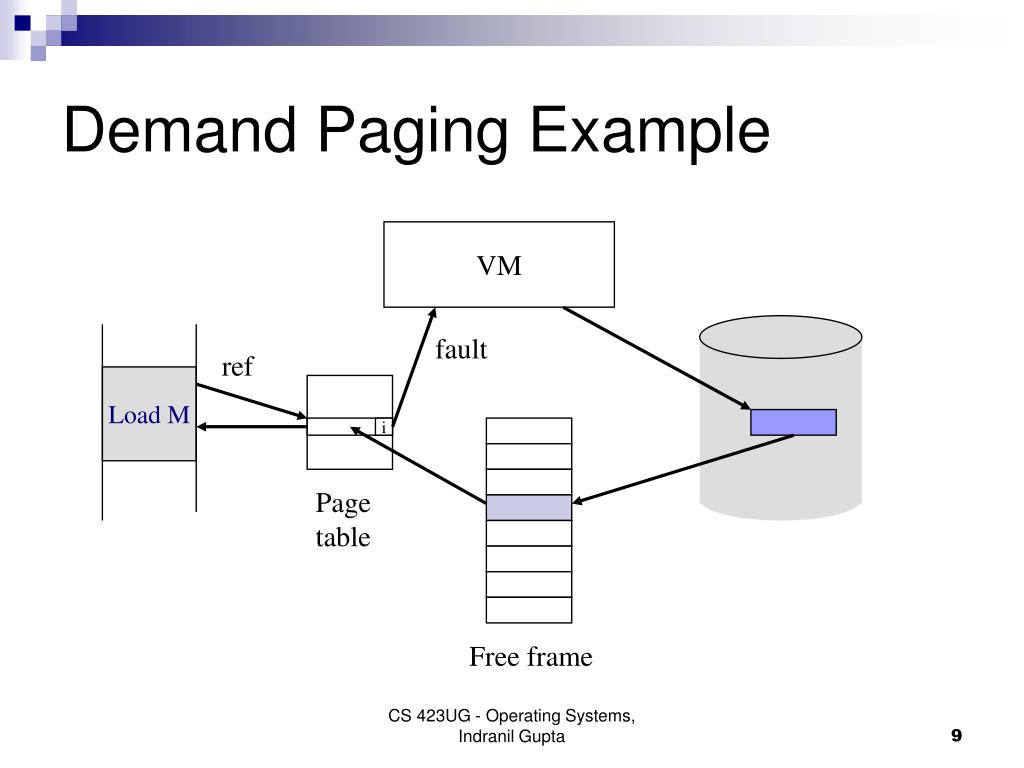 Demand Paging Example

VM

fault

ref

Load M

i

Page table

Free frame

CS 423UG - Operating Systems, Indranil Gupta

9